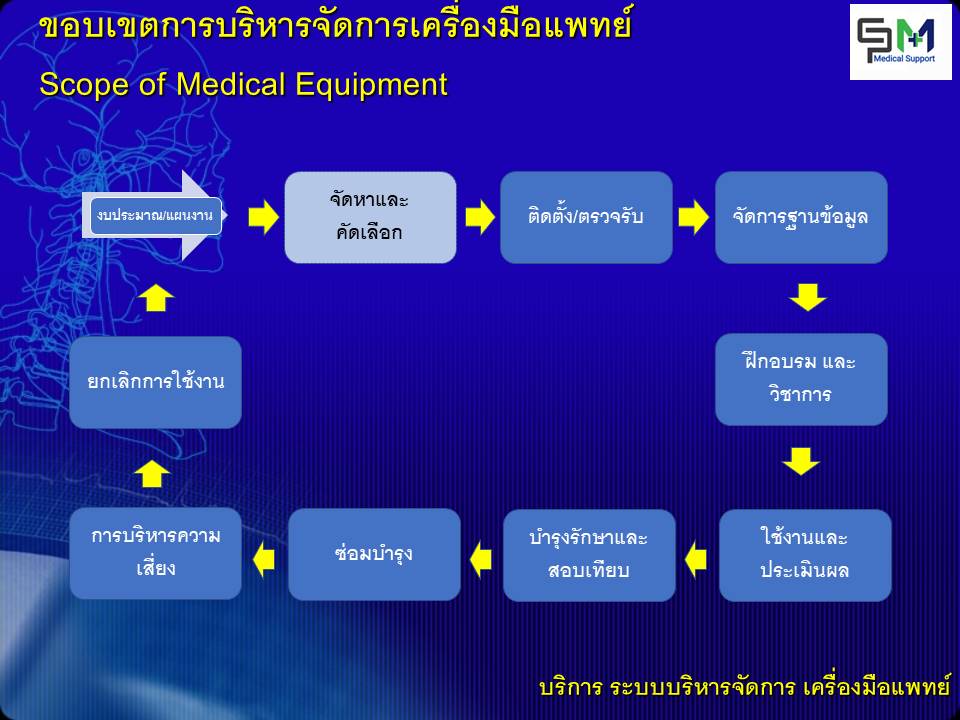 ขอบเขตการบริหารจัดการเครื่องมือแพทย์
Scope of Medical Equipment

SPM
Medical Support

งบประมาณ/แผนงาน

จัดหาและ
คัดเลือก

ติดตั้ง/ตรวจรับ

จัดการฐานข้อมูล

ฝึกอบรม และ
วิชาการ

ใช้งานและ
ประเมินผล

บำรุงรักษาและ
สอบเทียบ

ซ่อมบำรุง

การบริหารความ
เสี่ยง

ยกเลิกการใช้งาน

บริการ ระบบบริหารจัดการ เครื่องมือแพทย์